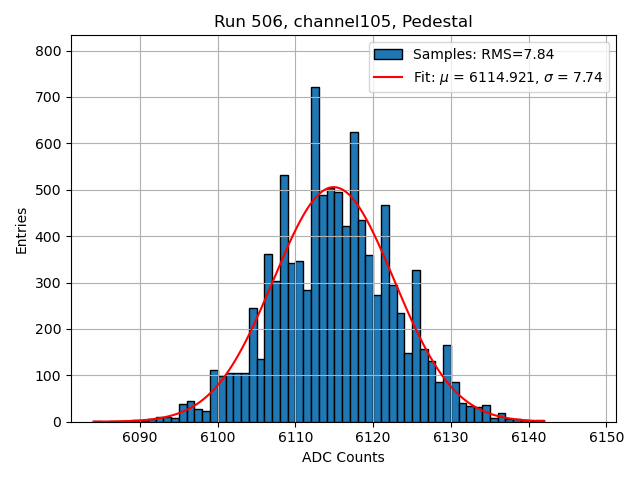 Run 506, channel105, Pedestal

Samples: RMS=7.84
Fit: $\mu$ = 6114.921, $\sigma$ = 7.74

800
700
600
500
400
300
200
100
0

Entries

6090
6100
6110
6120
6130
6140
6150

ADC Counts